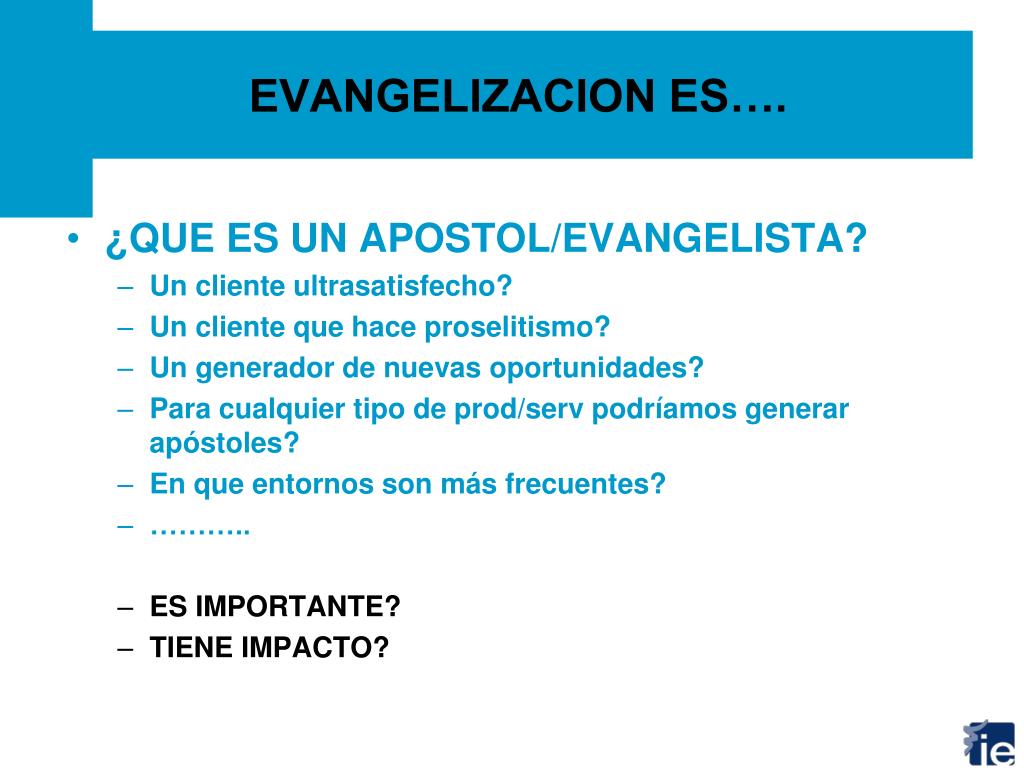 EVANGELIZACION ES….

• ¿QUE ES UN APOSTOL/EVANGELISTA?
– Un cliente ultrasatisfecho?
– Un cliente que hace proselitismo?
– Un generador de nuevas oportunidades?
– Para cualquier tipo de prod/serv podríamos generar apóstoles?
– En que entornos son más frecuentes?
– ………..

– ES IMPORTANTE?
– TIENE IMPACTO?

ie